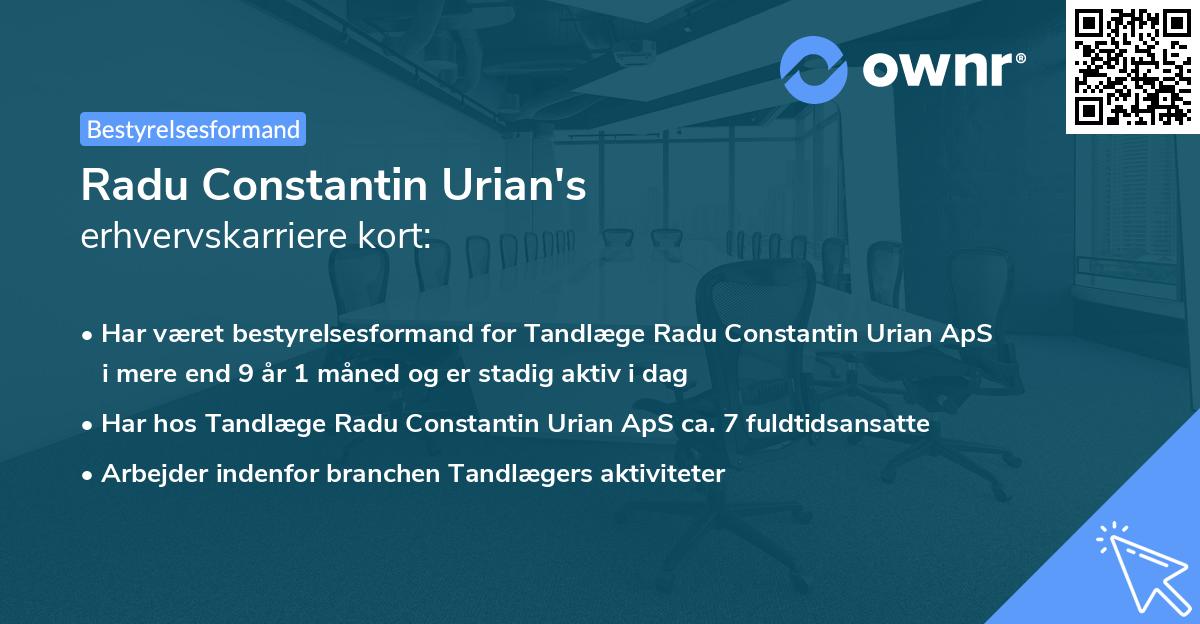 ownr®

Bestyrelsesformand

Radu Constantin Urian's
erhvervskarriere kort:

• Har været bestyrelsesformand for Tandlæge Radu Constantin Urian ApS i mere end 9 år 1 måned og er stadig aktiv i dag

• Har hos Tandlæge Radu Constantin Urian ApS ca. 7 fuldtidsansatte

• Arbejder indenfor branchen Tandlægers aktiviteter